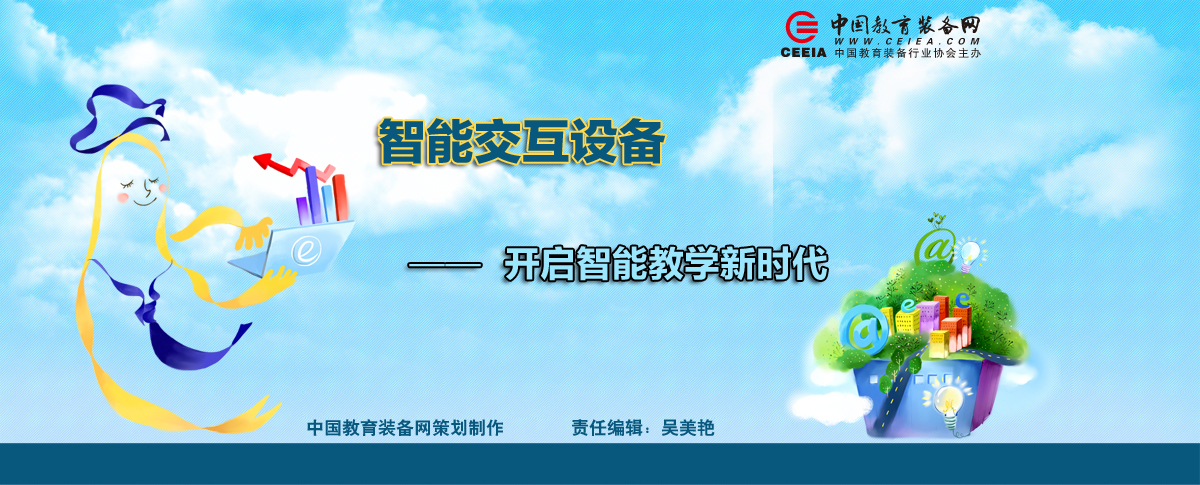 CEEIA 中国教育装备网
WWW.CEIEA.COM
中国教育装备行业协会主办

智能交互设备

—— 开启智能教学新时代

中国教育装备网策划制作　　责任编辑：吴美艳